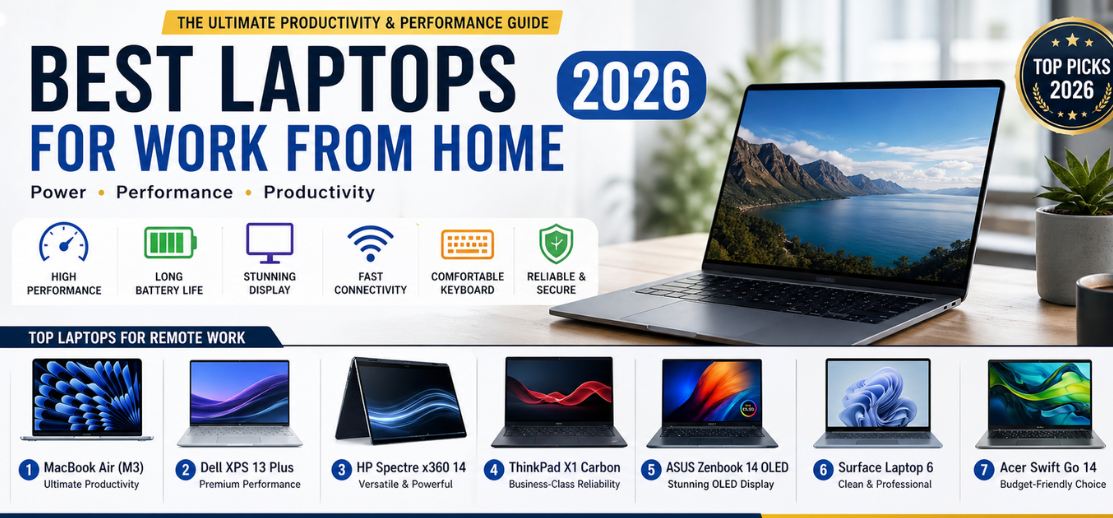 THE ULTIMATE PRODUCTIVITY & PERFORMANCE GUIDE

BEST LAPTOPS 2026
FOR WORK FROM HOME

Power • Performance • Productivity

TOP PICKS 2026

HIGH PERFORMANCE
LONG BATTERY LIFE
STUNNING DISPLAY
FAST CONNECTIVITY
COMFORTABLE KEYBOARD
RELIABLE & SECURE

TOP LAPTOPS FOR REMOTE WORK

1 MacBook Air (M3)
Ultimate Productivity

2 Dell XPS 13 Plus
Premium Performance

3 HP Spectre x360 14
Versatile & Powerful

4 ThinkPad X1 Carbon
Business-Class Reliability

5 ASUS Zenbook 14 OLED
Stunning OLED Display

6 Surface Laptop 6
Clean & Professional

7 Acer Swift Go 14
Budget-Friendly Choice